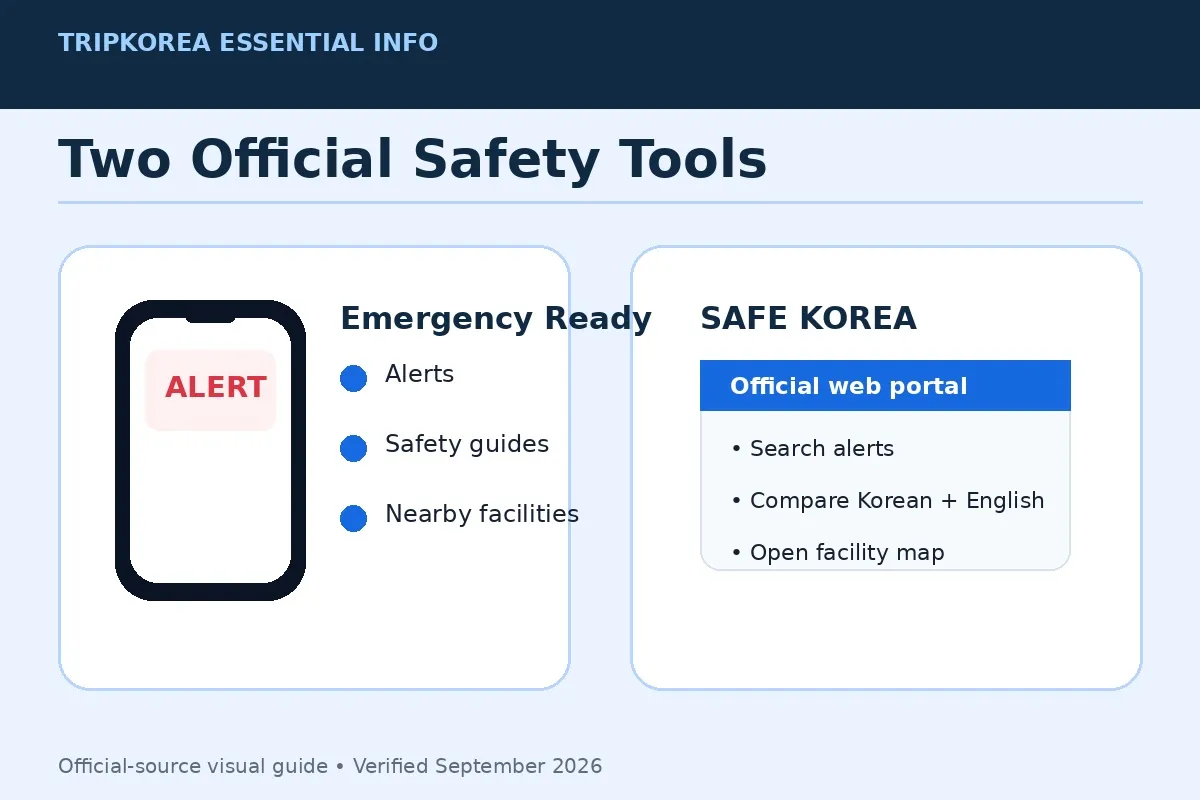 TRIPKOREA ESSENTIAL INFO

Two Official Safety Tools

ALERT

Emergency Ready

Alerts

Safety guides

Nearby facilities

SAFE KOREA

Official web portal

• Search alerts

• Compare Korean + English

• Open facility map

Official-source visual guide • Verified September 2026